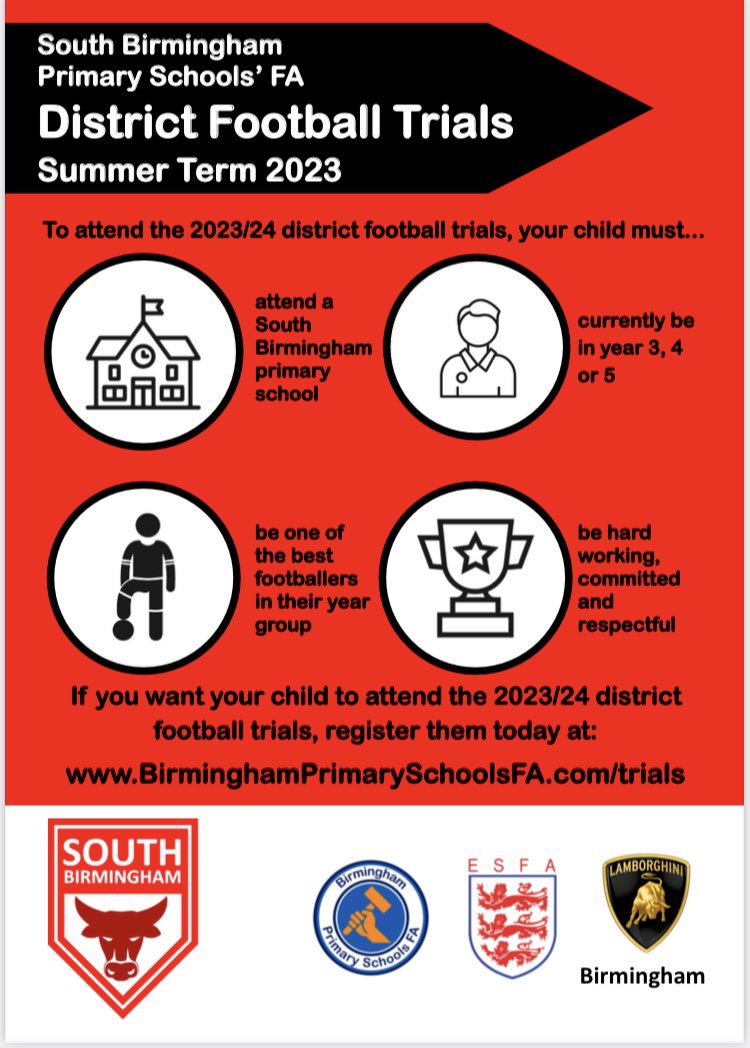 South Birmingham Primary Schools' FA
District Football Trials
Summer Term 2023

To attend the 2023/24 district football trials, your child must...

attend a South Birmingham primary school

currently be in year 3, 4 or 5

be one of the best footballers in their year group

be hard working, committed and respectful

If you want your child to attend the 2023/24 district football trials, register them today at:

www.BirminghamPrimarySchoolsFA.com/trials

SOUTH BIRMINGHAM

Birmingham Primary Schools FA

E S F A

LAMBORGHINI

Birmingham